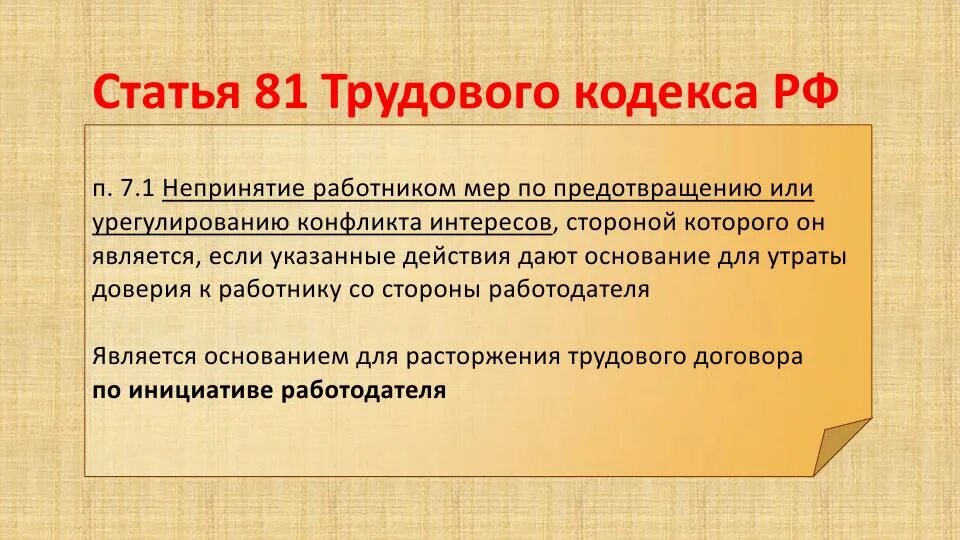 Статья 81 Трудового кодекса РФ

п. 7.1 Непринятие работником мер по предотвращению или урегулированию конфликта интересов, стороной которого он является, если указанные действия дают основание для утраты доверия к работнику со стороны работодателя

Является основанием для расторжения трудового договора по инициативе работодателя